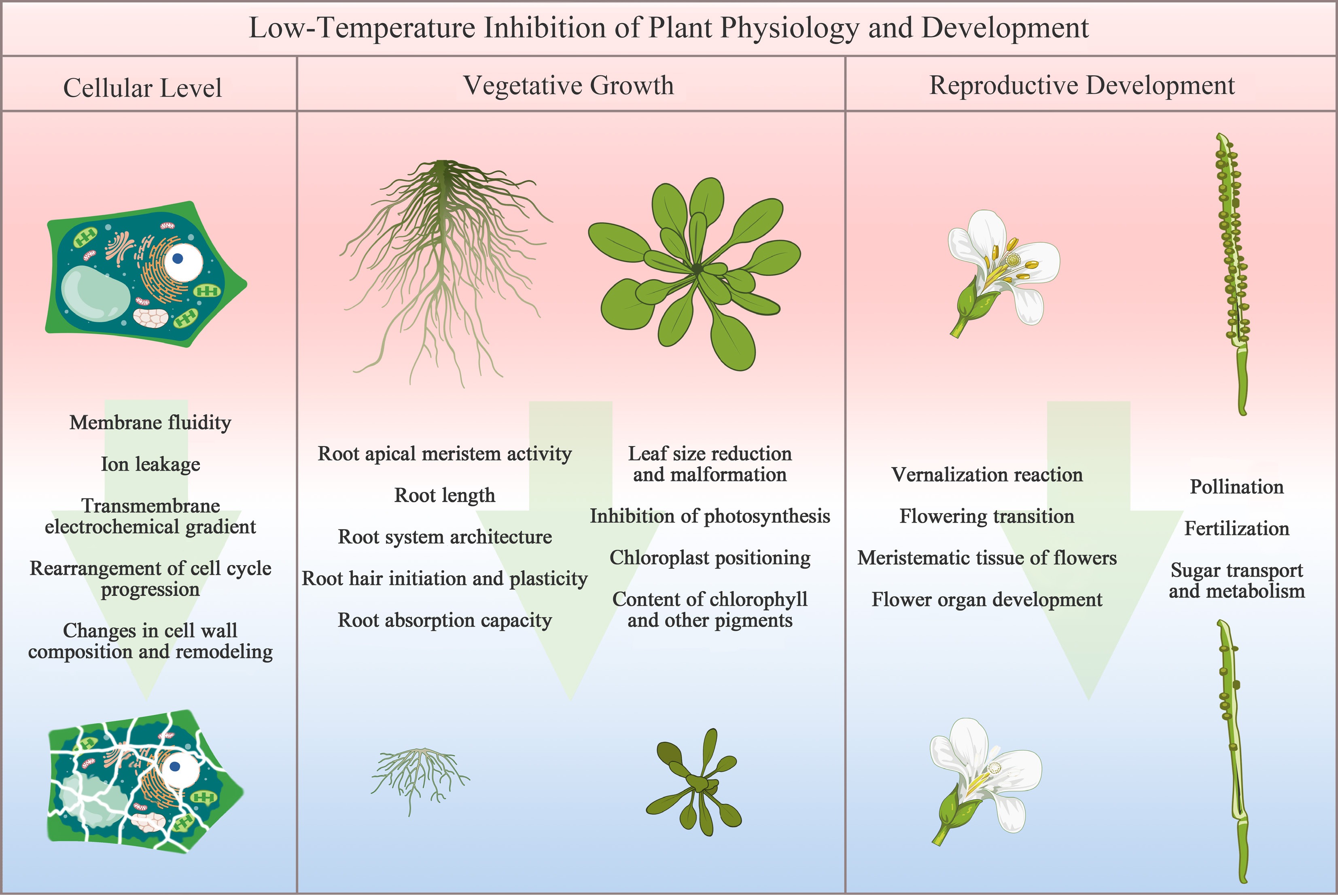 Low-Temperature Inhibition of Plant Physiology and Development

Cellular Level

Membrane fluidity

Ion leakage

Transmembrane electrochemical gradient

Rearrangement of cell cycle progression

Changes in cell wall composition and remodeling

Vegetative Growth

Root apical meristem activity

Root length

Root system architecture

Root hair initiation and plasticity

Root absorption capacity

Leaf size reduction and malformation

Inhibition of photosynthesis

Chloroplast positioning

Content of chlorophyll and other pigments

Reproductive Development

Vernalization reaction

Flowering transition

Meristematic tissue of flowers

Flower organ development

Pollination

Fertilization

Sugar transport and metabolism